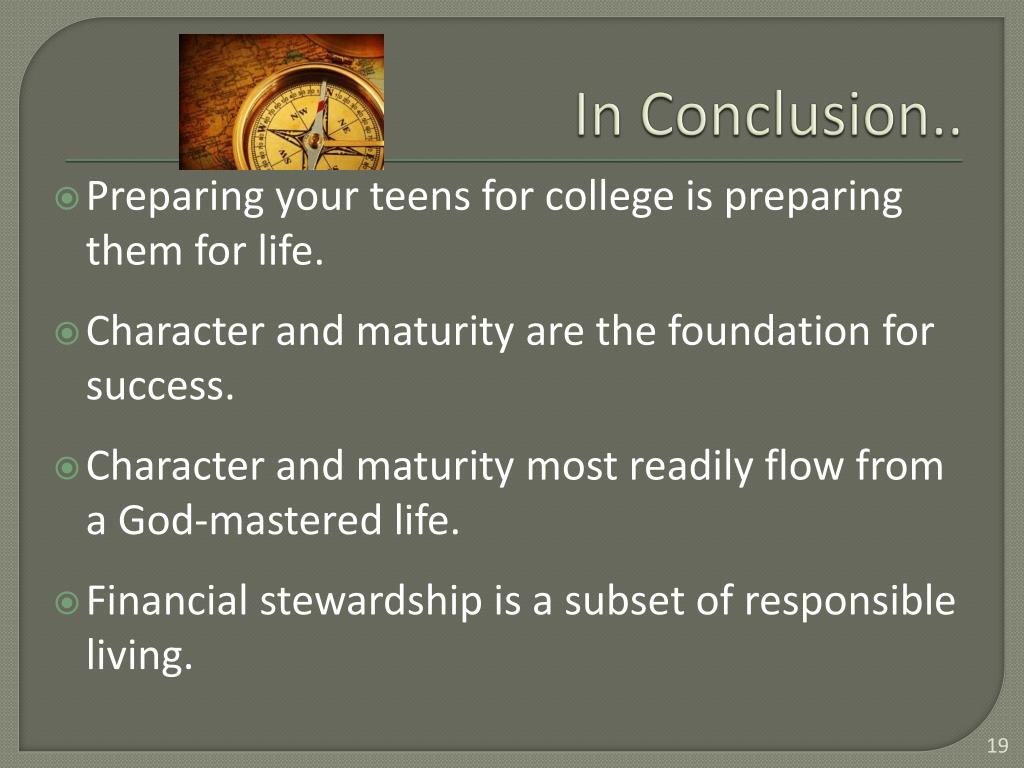 In Conclusion..

Preparing your teens for college is preparing them for life.

Character and maturity are the foundation for success.

Character and maturity most readily flow from a God-mastered life.

Financial stewardship is a subset of responsible living.

19